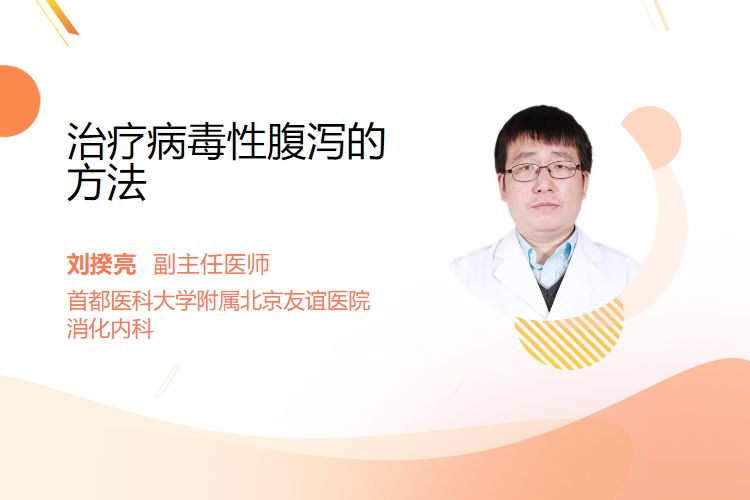 治疗病毒性腹泻的方法

刘揆亮 副主任医师

首都医科大学附属北京友谊医院
消化内科